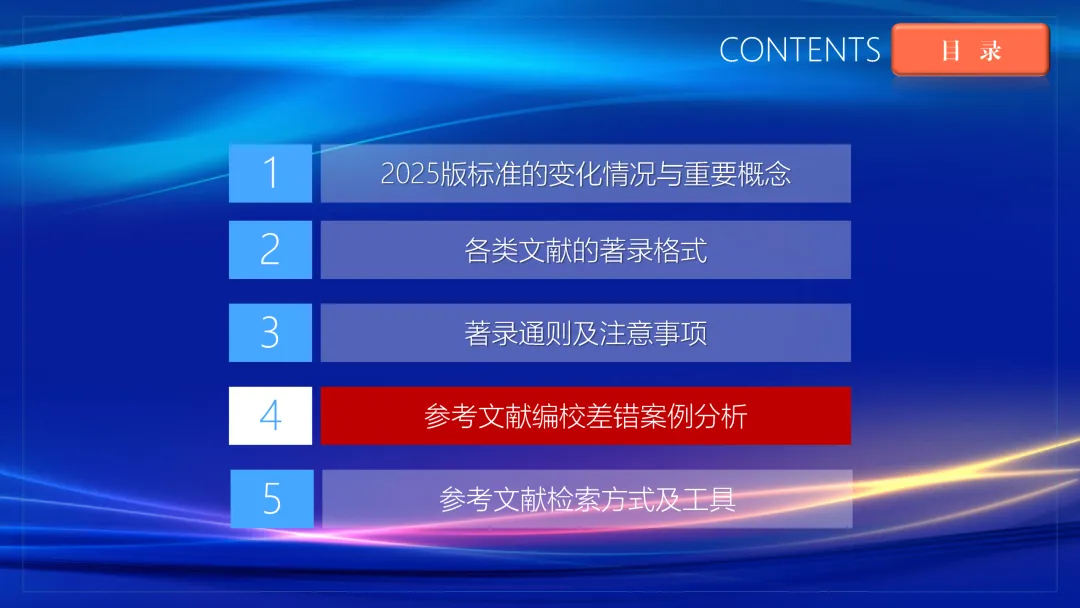 CONTENTS 目 录

1 2025版标准的变化情况与重要概念

2 各类文献的著录格式

3 著录通则及注意事项

4 参考文献编校差错案例分析

5 参考文献检索方式及工具